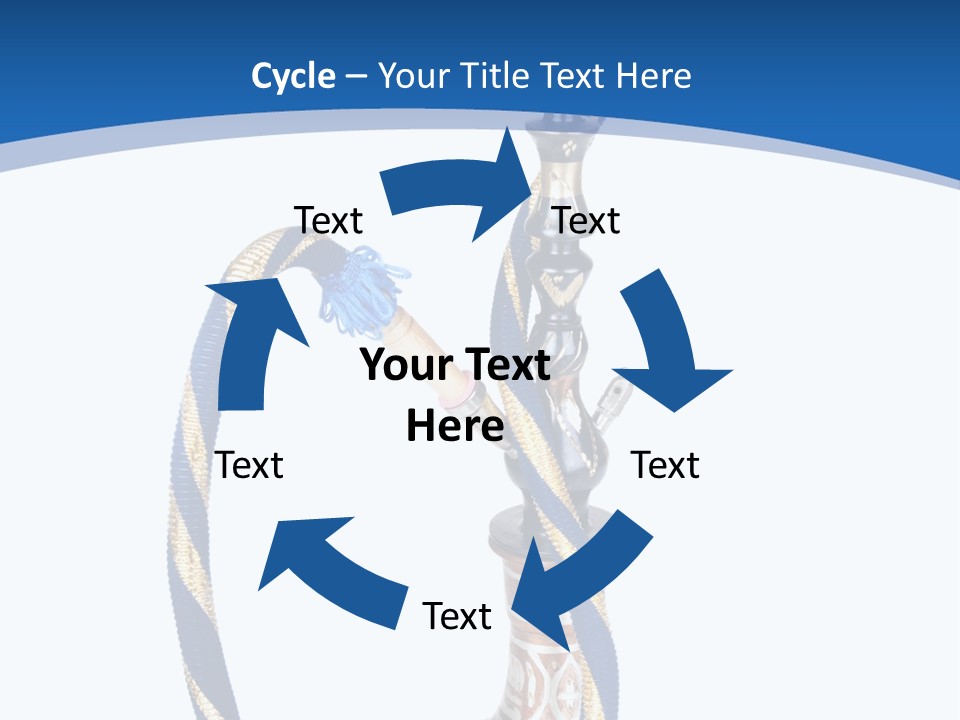 Cycle – Your Title Text Here

Text

Text

Your Text Here

Text

Text

Text